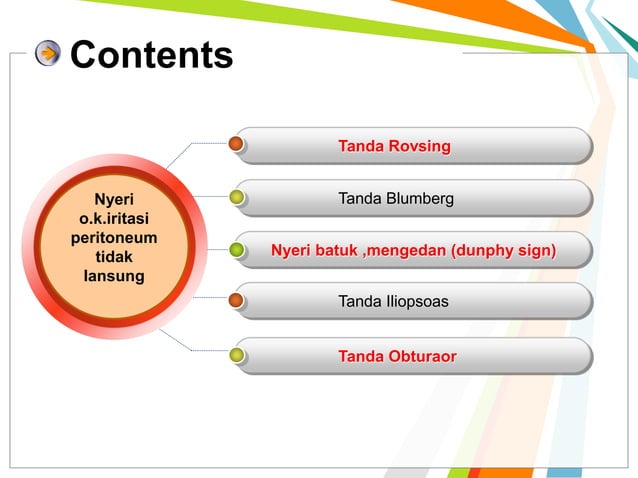 Contents

Nyeri o.k.iritasi peritoneum tidak lansung

Tanda Rovsing

Tanda Blumberg

Nyeri batuk ,mengedan (dunphy sign)

Tanda Iliopsoas

Tanda Obturaor